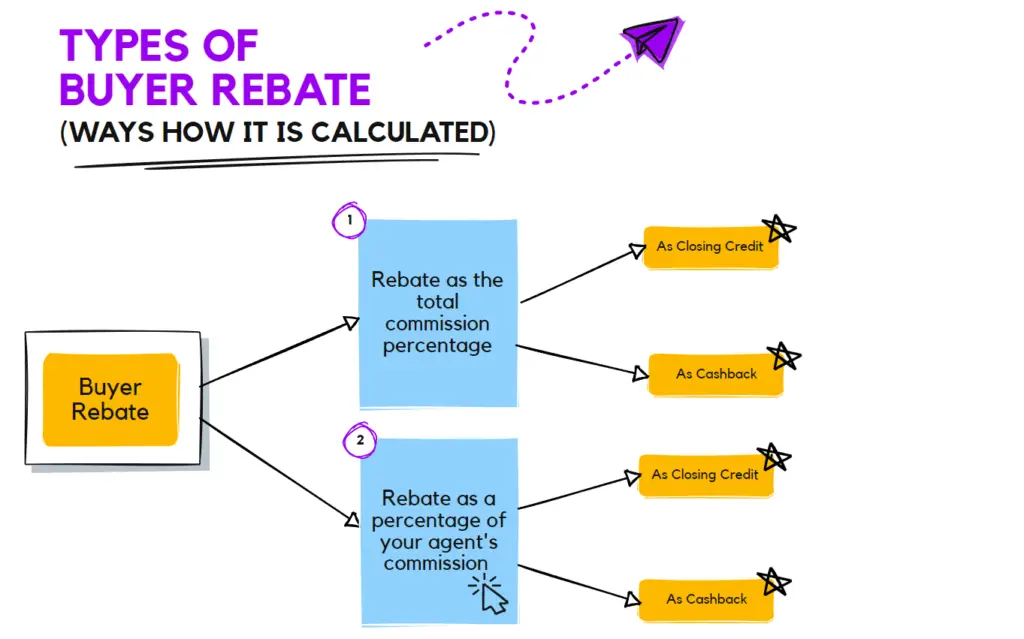 TYPES OF BUYER REBATE
(WAYS HOW IT IS CALCULATED)

Buyer Rebate

1

Rebate as the total commission percentage

As Closing Credit

As Cashback

2

Rebate as a percentage of your agent's commission

As Closing Credit

As Cashback